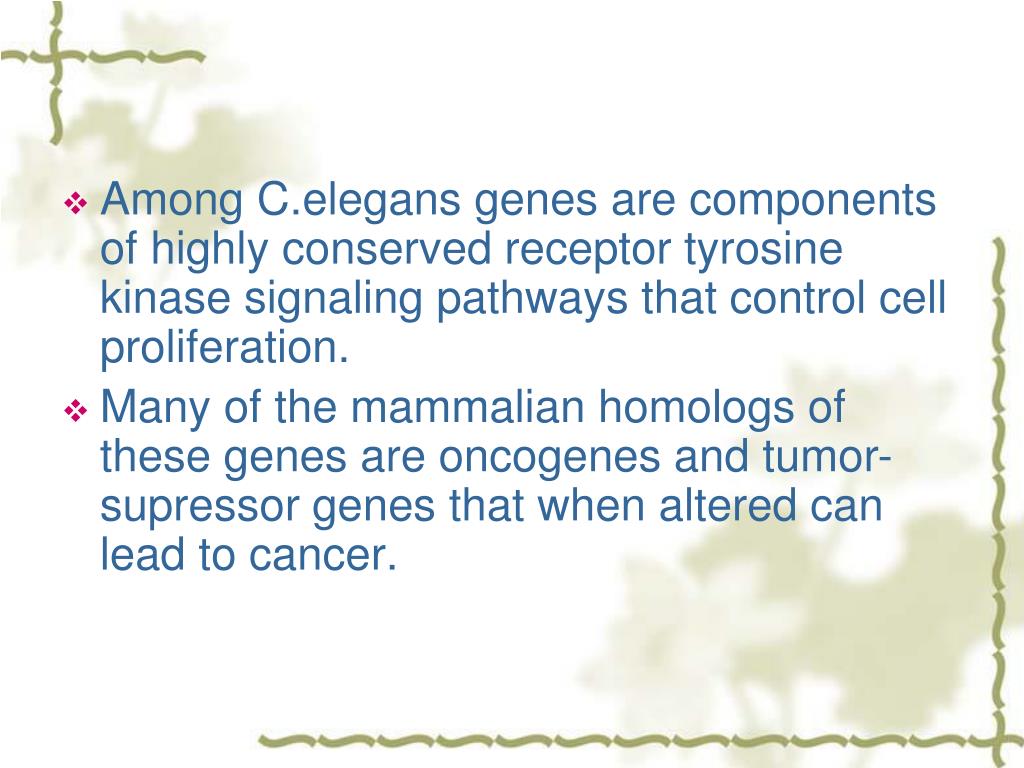 ❖ Among C.elegans genes are components of highly conserved receptor tyrosine kinase signaling pathways that control cell proliferation.

❖ Many of the mammalian homologs of these genes are oncogenes and tumor-supressor genes that when altered can lead to cancer.